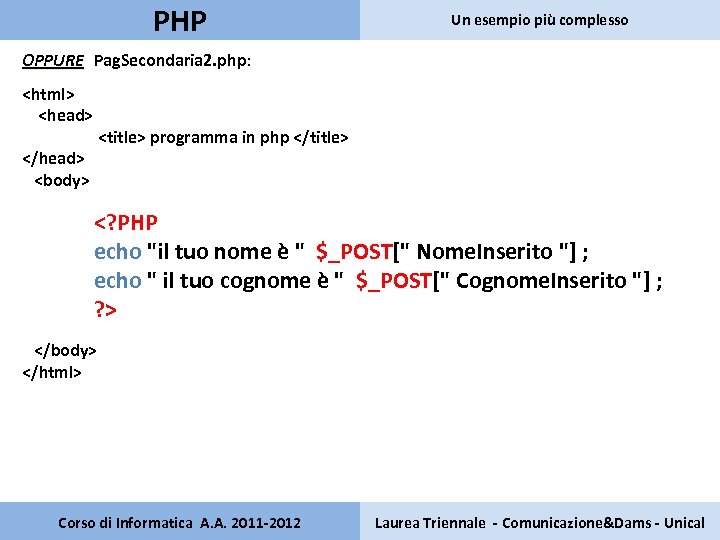 PHP

Un esempio più complesso

OPPURE PagSecondaria2.php:

<html>
<head>
<title> programma in php </title>
</head>
<body>

<?PHP
echo "il tuo nome è " $_POST[" NomeInserito "] ;
echo " il tuo cognome è " $_POST[" CognomeInserito "] ;
?>

</body>
</html>

Corso di Informatica A.A. 2011-2012

Laurea Triennale - Comunicazione&Dams - Unical